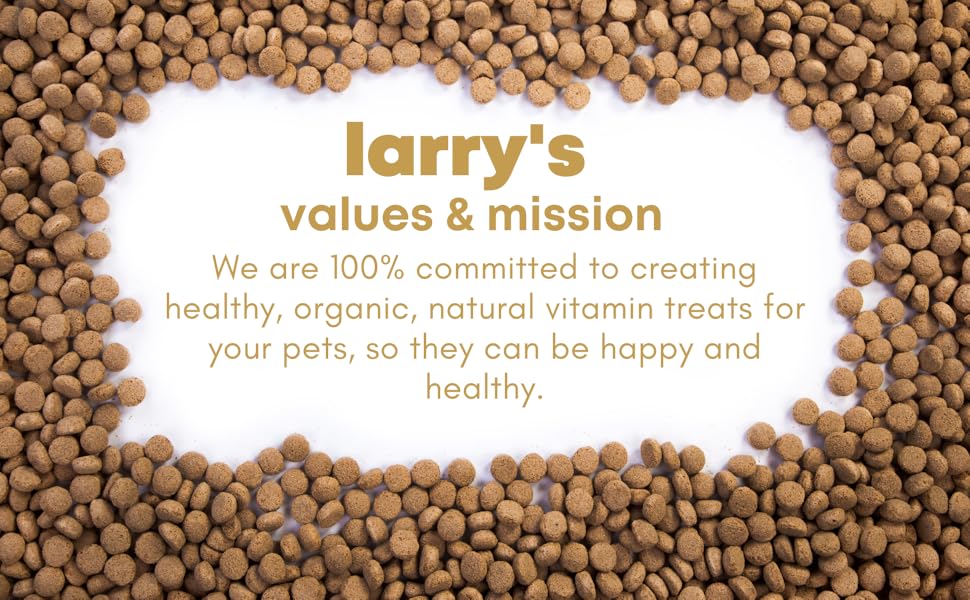 larry's
values & mission

We are 100% committed to creating healthy, organic, natural vitamin treats for your pets, so they can be happy and healthy.